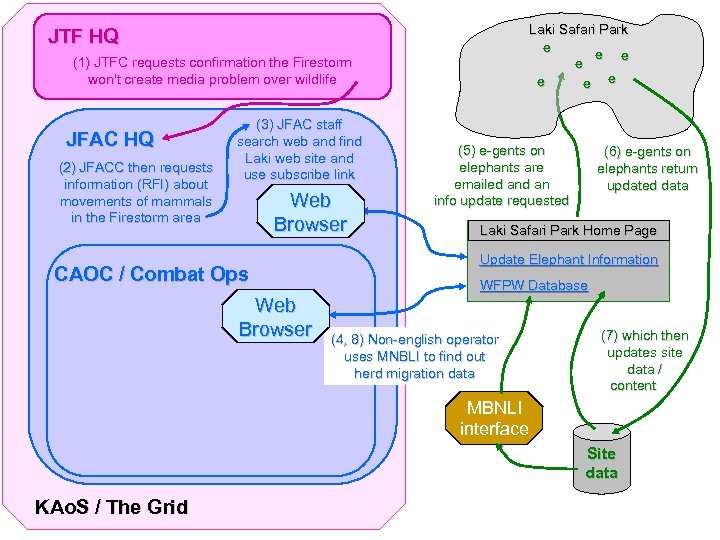 JTF HQ

(1) JTFC requests confirmation the Firestorm won't create media problem over wildlife

JFAC HQ

(2) JFACC then requests information (RFI) about movements of mammals in the Firestorm area

(3) JFAC staff search web and find Laki web site and use subscribe link

Web Browser

CAOC / Combat Ops

Web Browser

(4, 8) Non-english operator uses MNBLI to find out herd migration data

KAoS / The Grid

Laki Safari Park

e e e e e e e

(5) e-gents on elephants are emailed and an info update requested

(6) e-gents on elephants return updated data

Laki Safari Park Home Page

Update Elephant Information

WFPW Database

(7) which then updates site data / content

MBNLI interface

Site data